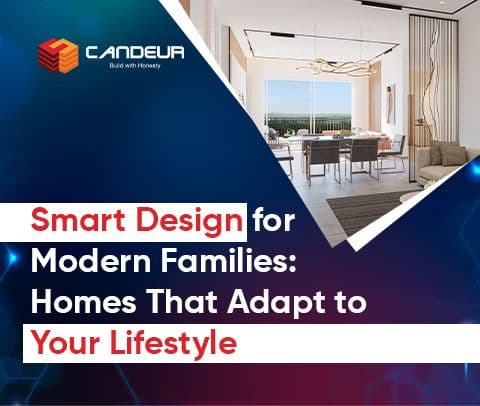 CANDEUR
Build with Honesty

Smart Design for Modern Families: Homes That Adapt to Your Lifestyle